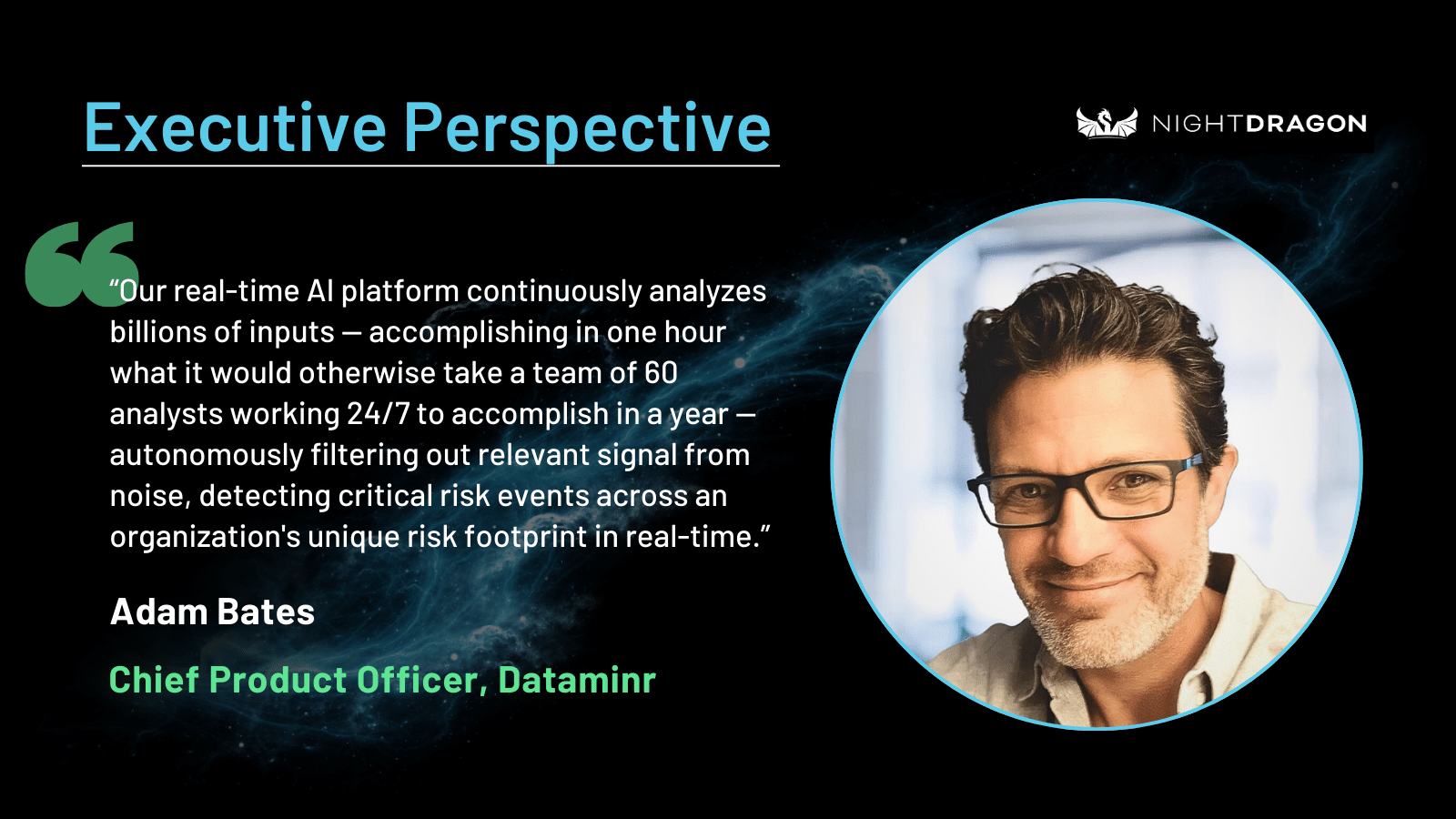 Executive Perspective

NIGHTDRAGON

“Our real-time AI platform continuously analyzes billions of inputs — accomplishing in one hour what it would otherwise take a team of 60 analysts working 24/7 to accomplish in a year — autonomously filtering out relevant signal from noise, detecting critical risk events across an organization's unique risk footprint in real-time.”

Adam Bates

Chief Product Officer, Dataminr